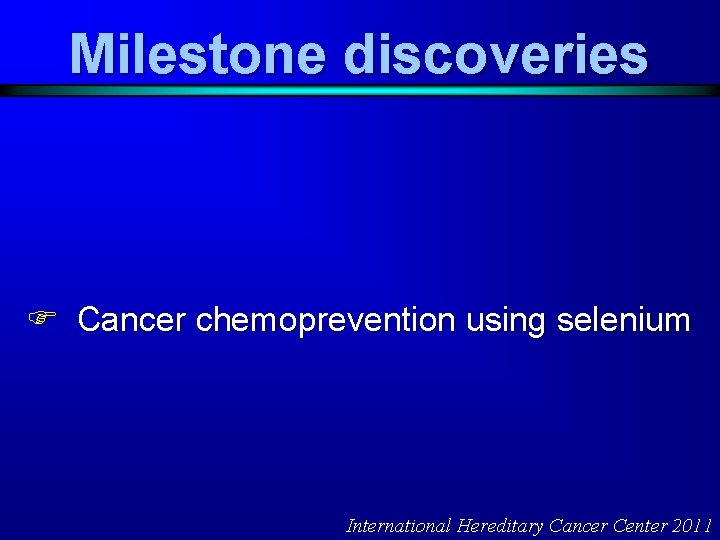 Milestone discoveries

☞ Cancer chemoprevention using selenium

International Hereditary Cancer Center 2011